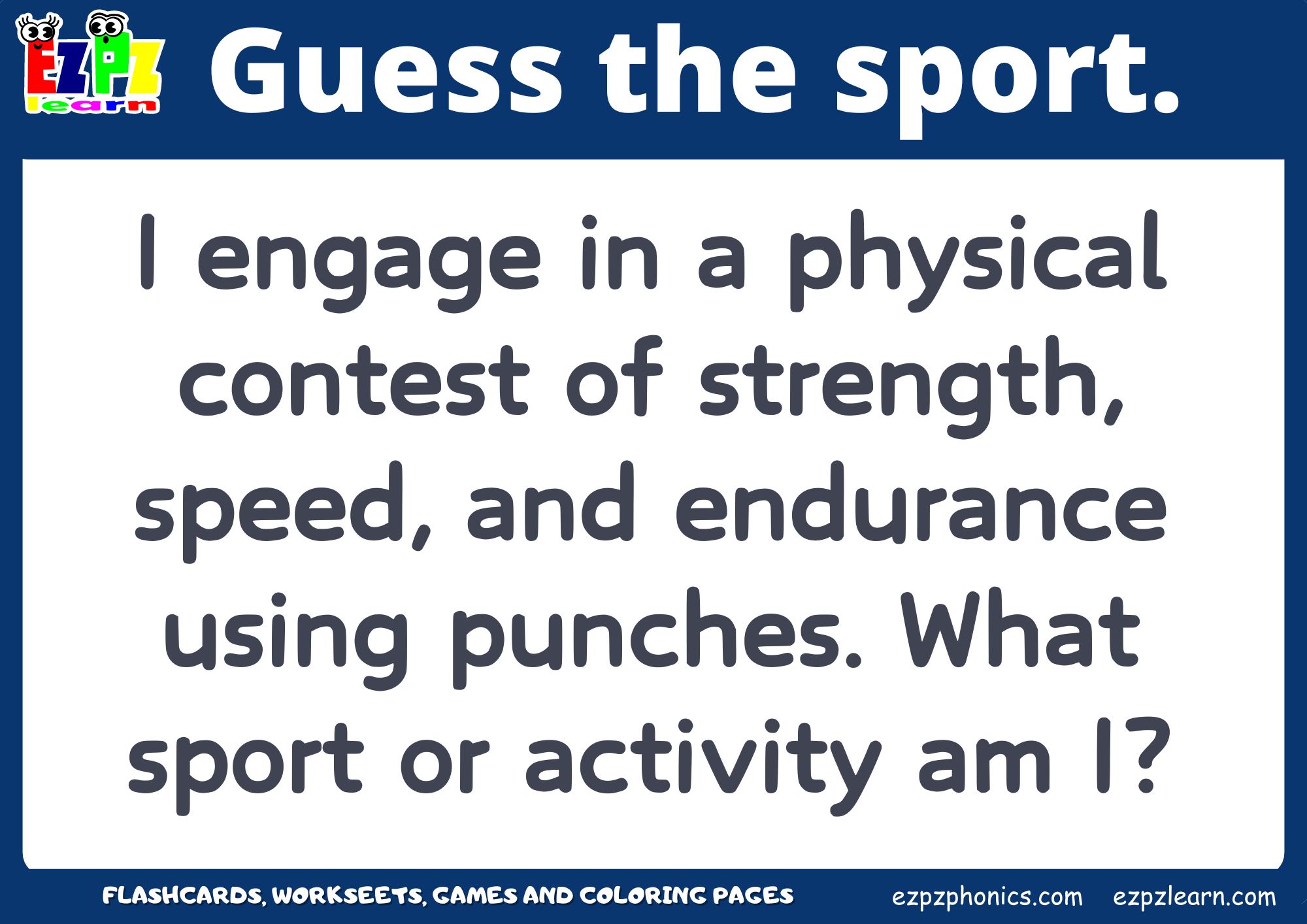 EZPZ learn

Guess the sport.

I engage in a physical contest of strength, speed, and endurance using punches. What sport or activity am I?

FLASHCARDS, WORKSEETS, GAMES AND COLORING PAGES ezpzphonics.com ezpzlearn.com